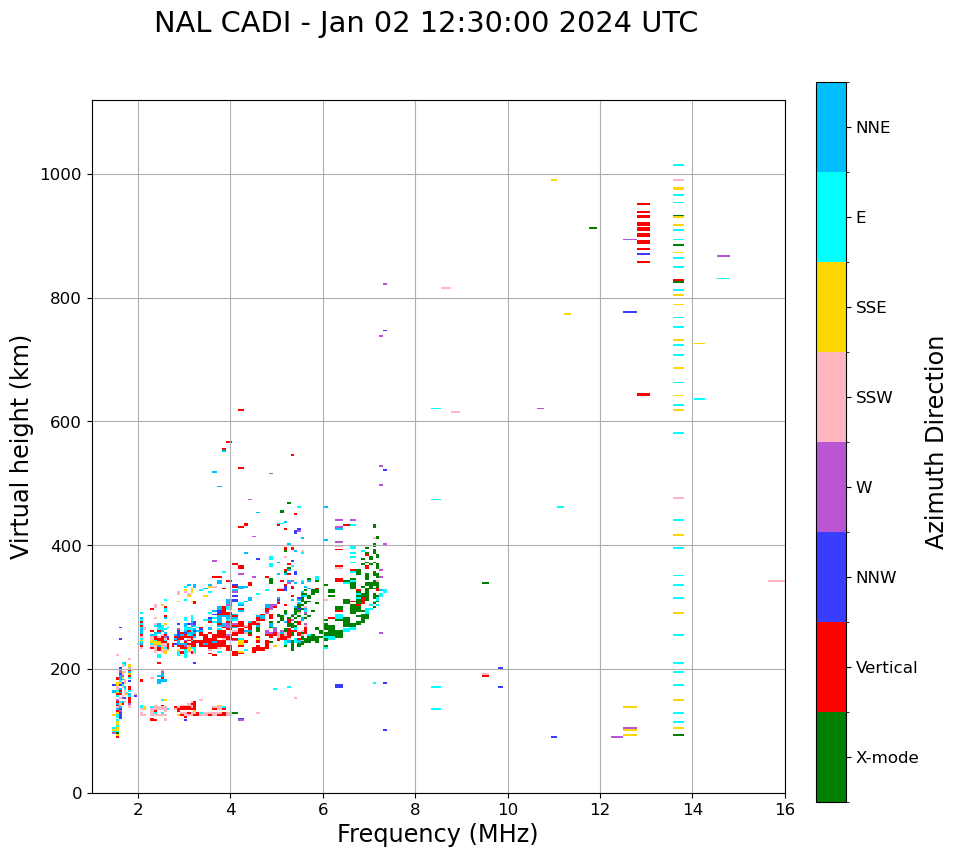 NAL CADI - Jan 02 12:30:00 2024 UTC

Virtual height (km)

1000
800
600
400
200
0

2
4
6
8
10
12
14
16

Frequency (MHz)

NNE
E
SSE
SSW
W
NNW
Vertical
X-mode

Azimuth Direction